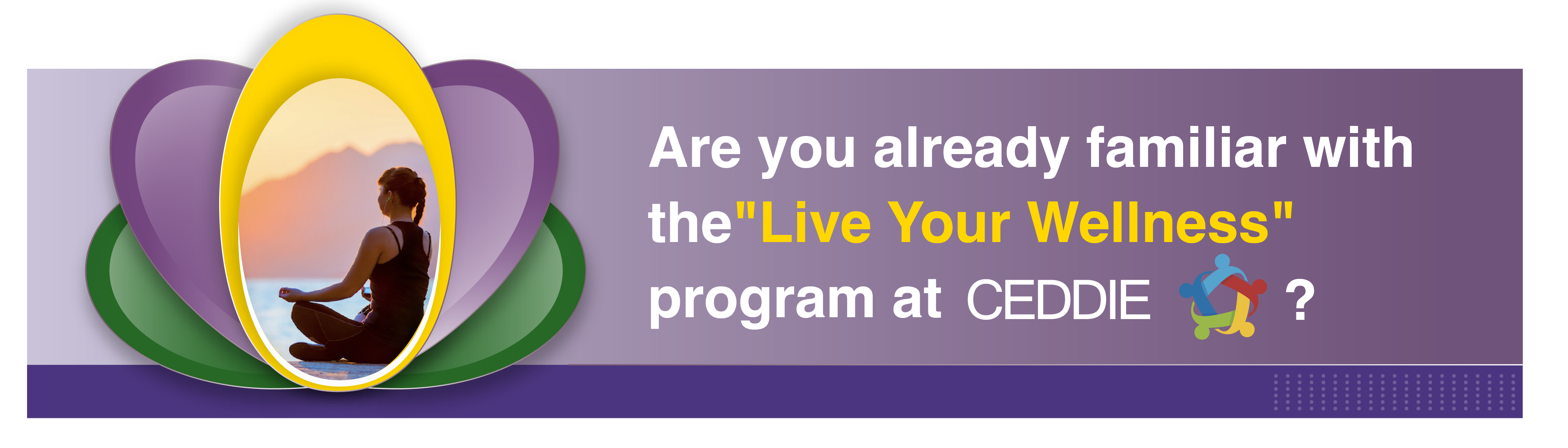 Are you already familiar with the"Live Your Wellness" program at CEDDIE ?